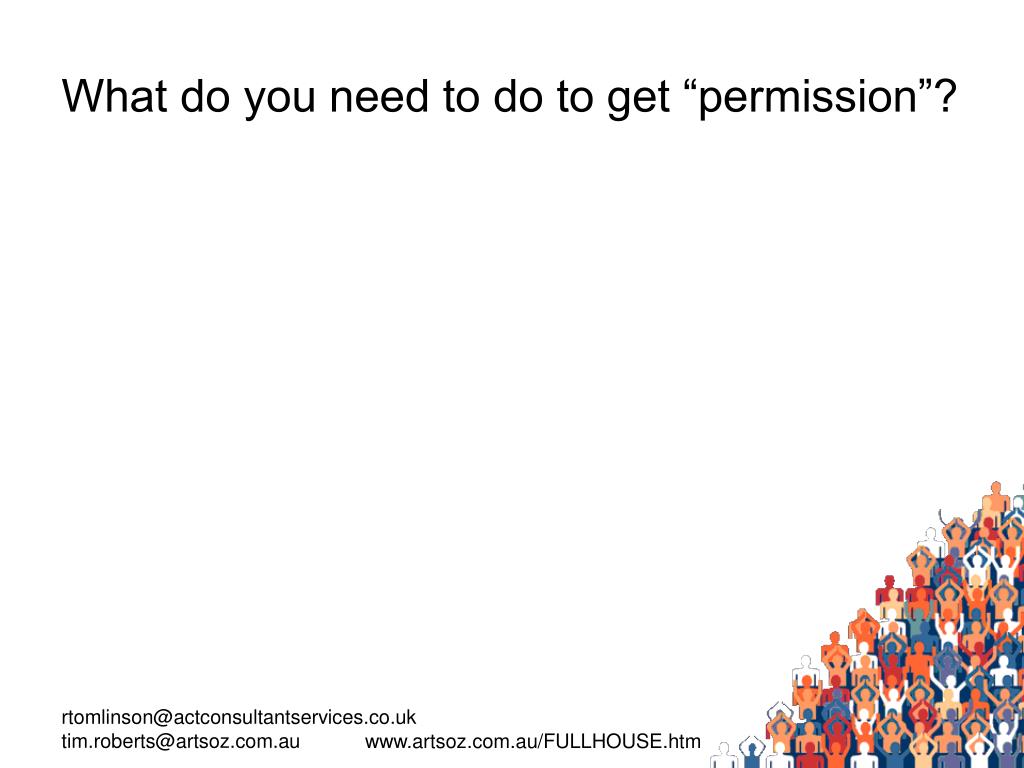 What do you need to do to get “permission”?

rtomlinson@actconsultantservices.co.uk
tim.roberts@artsoz.com.au www.artsoz.com.au/FULLHOUSE.htm